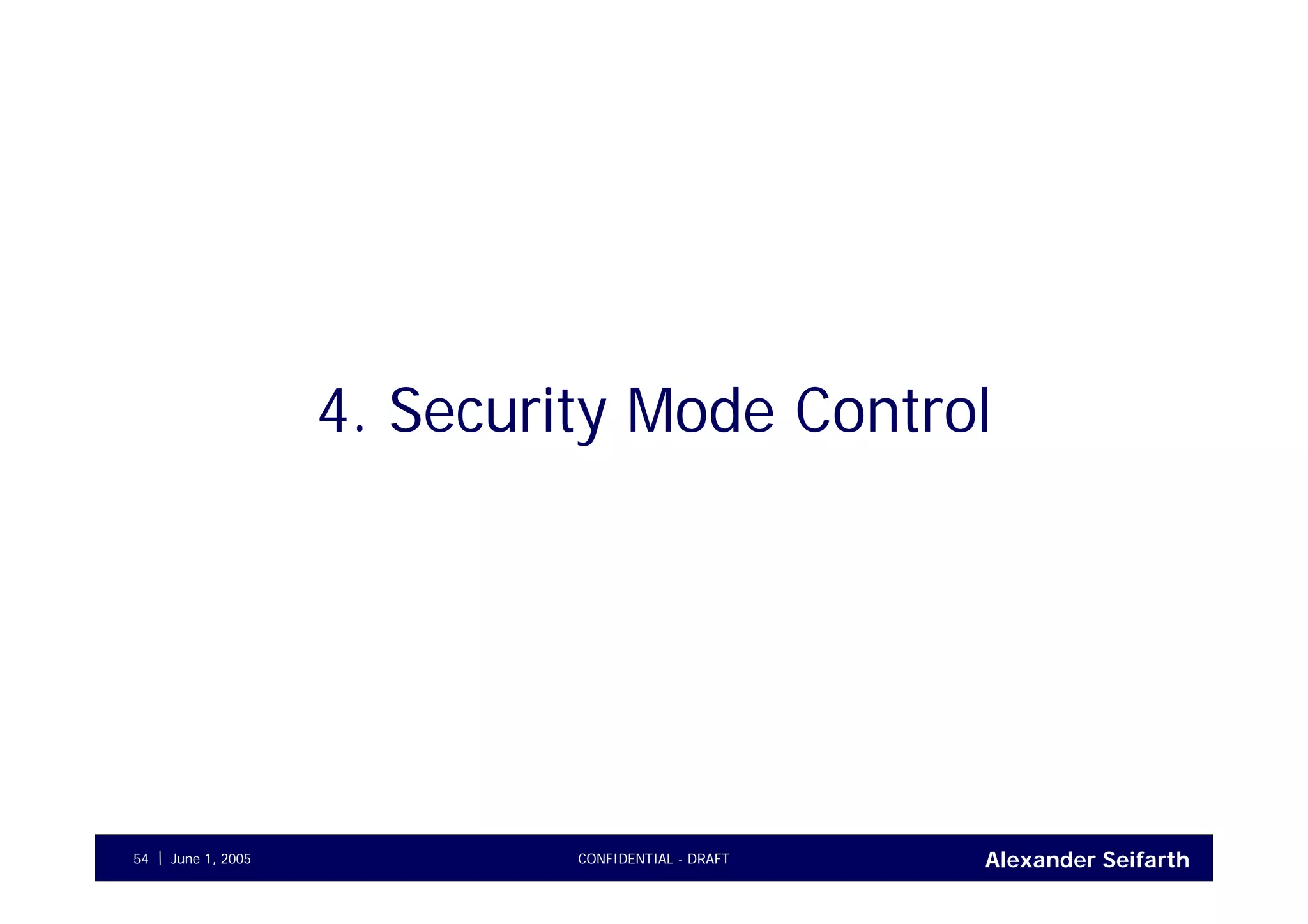 4. Security Mode Control

54 | June 1, 2005

CONFIDENTIAL - DRAFT

Alexander Seifarth